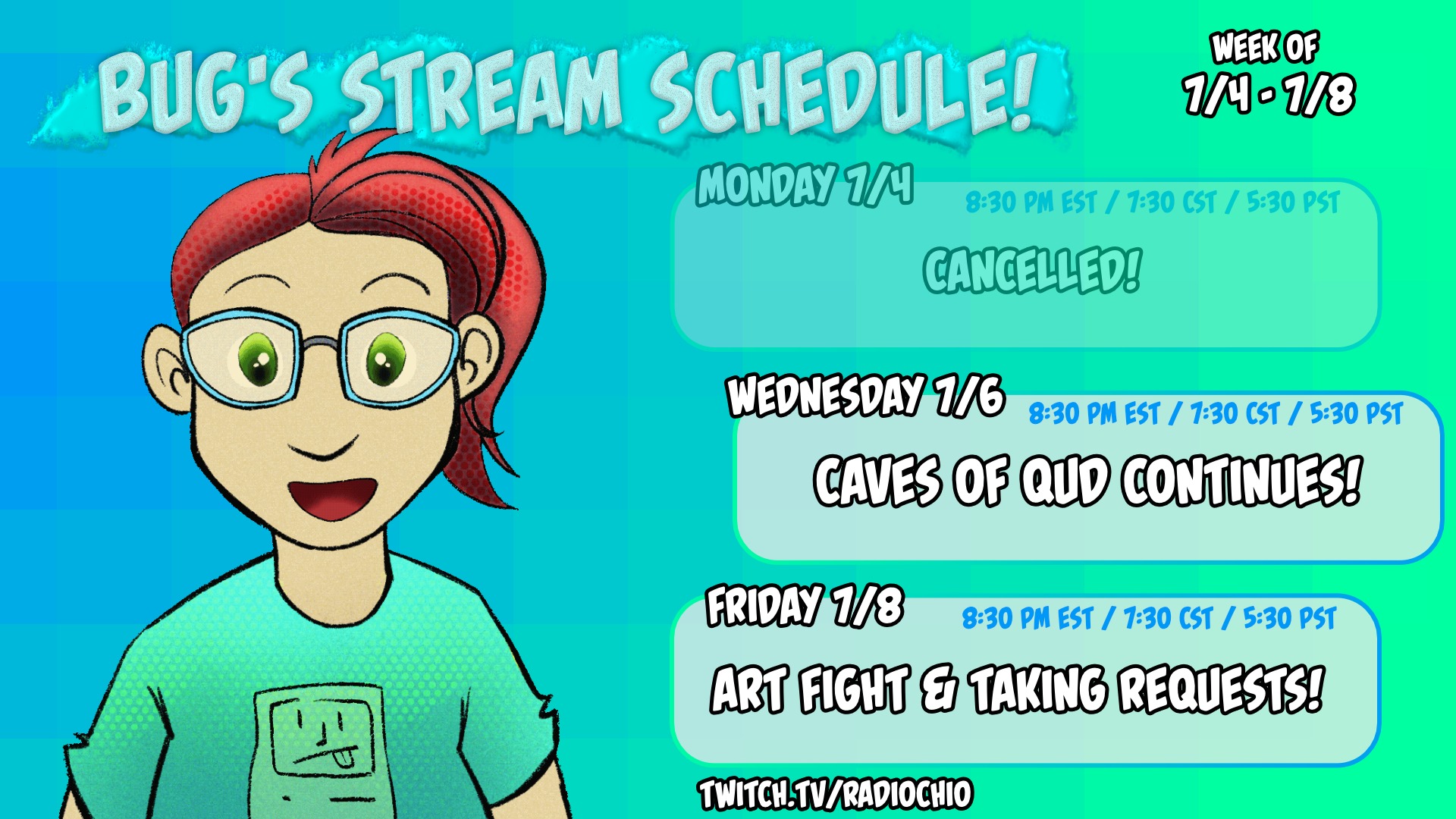 BUG'S STREAM SCHEDULE!

WEEK OF
7/4 - 7/8

MONDAY 7/4
8:30 PM EST / 7:30 CST / 5:30 PST
CANCELLED!

WEDNESDAY 7/6
8:30 PM EST / 7:30 CST / 5:30 PST
CAVES OF QUD CONTINUES!

FRIDAY 7/8
8:30 PM EST / 7:30 CST / 5:30 PST
ART FIGHT & TAKING REQUESTS!

TWITCH.TV/RADIOCHIO